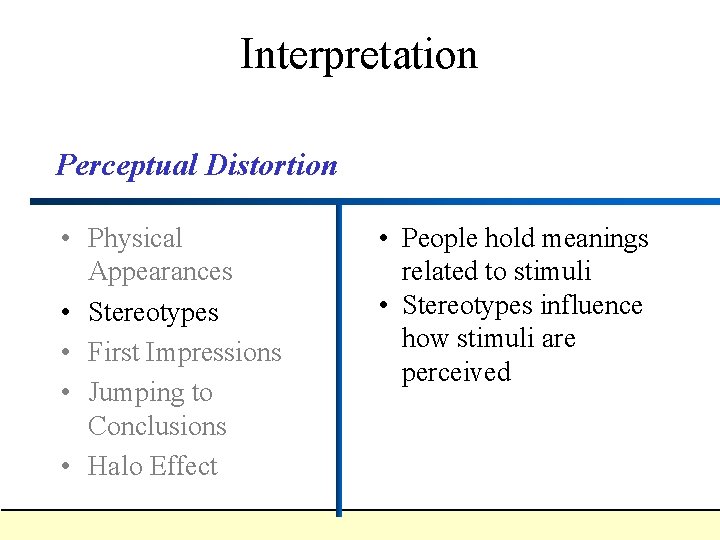 Interpretation

Perceptual Distortion

• Physical Appearances
• Stereotypes
• First Impressions
• Jumping to Conclusions
• Halo Effect

• People hold meanings related to stimuli
• Stereotypes influence how stimuli are perceived